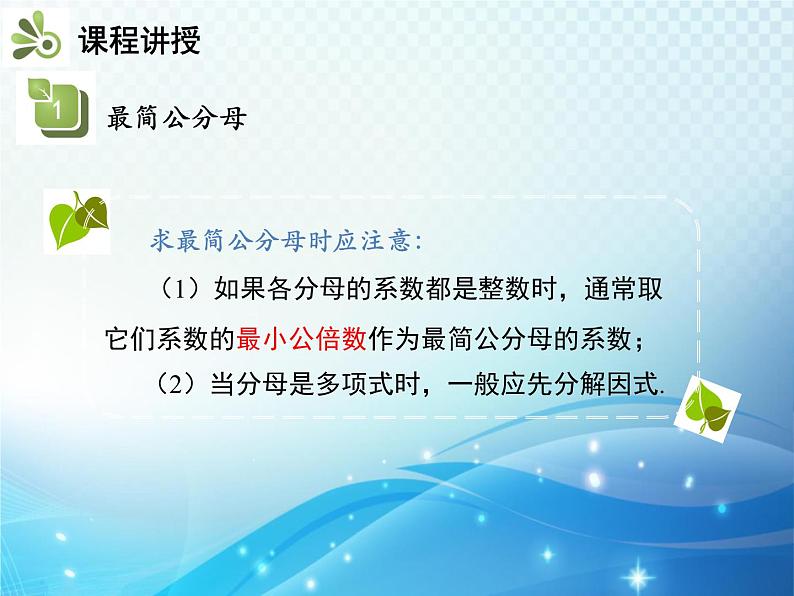 课程讲授

1

最简公分母

求最简公分母时应注意:

（1）如果各分母的系数都是整数时，通常取它们系数的最小公倍数作为最简公分母的系数；

（2）当分母是多项式时，一般应先分解因式.